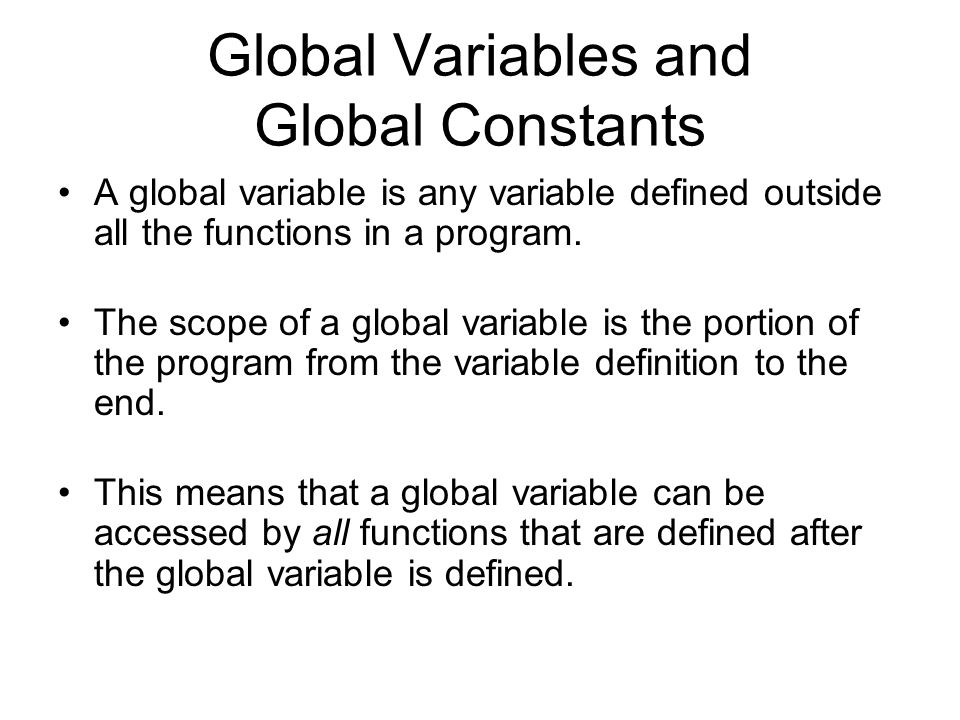 Global Variables and Global Constants

• A global variable is any variable defined outside all the functions in a program.

• The scope of a global variable is the portion of the program from the variable definition to the end.

• This means that a global variable can be accessed by all functions that are defined after the global variable is defined.